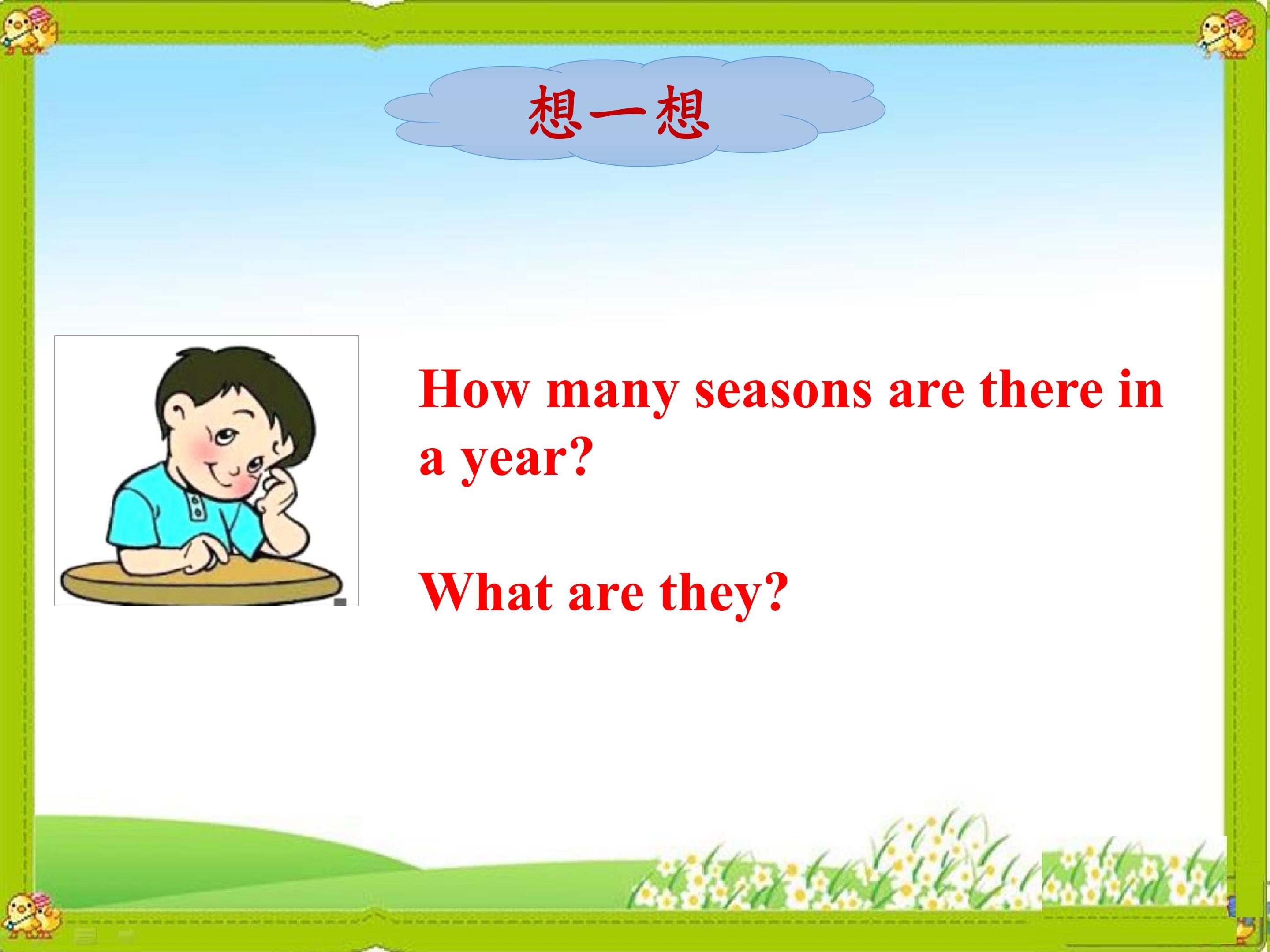 想一想

How many seasons are there in a year?

What are they?